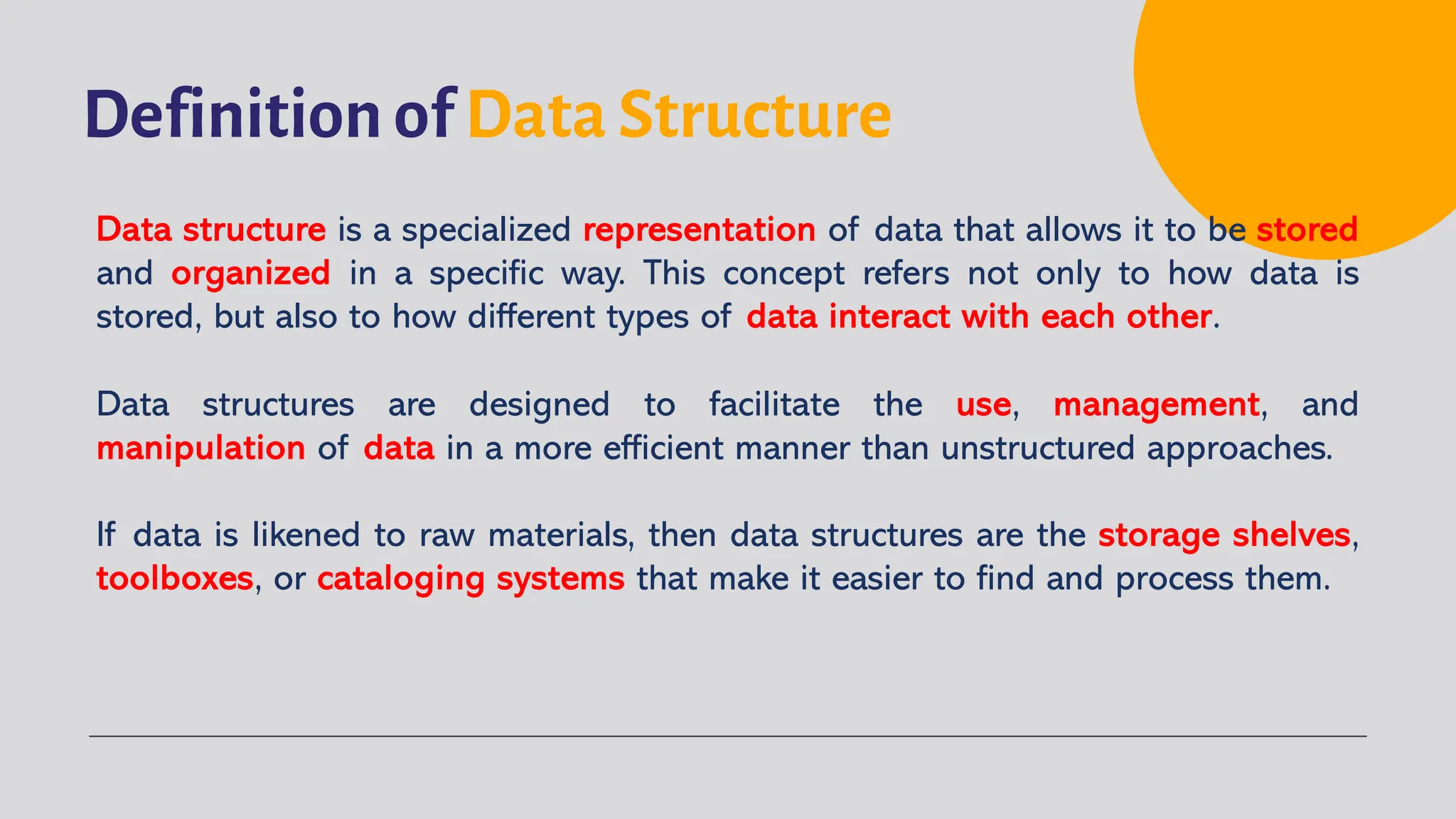 Definition of Data Structure

Data structure is a specialized representation of data that allows it to be stored and organized in a specific way. This concept refers not only to how data is stored, but also to how different types of data interact with each other.

Data structures are designed to facilitate the use, management, and manipulation of data in a more efficient manner than unstructured approaches.

If data is likened to raw materials, then data structures are the storage shelves, toolboxes, or cataloging systems that make it easier to find and process them.